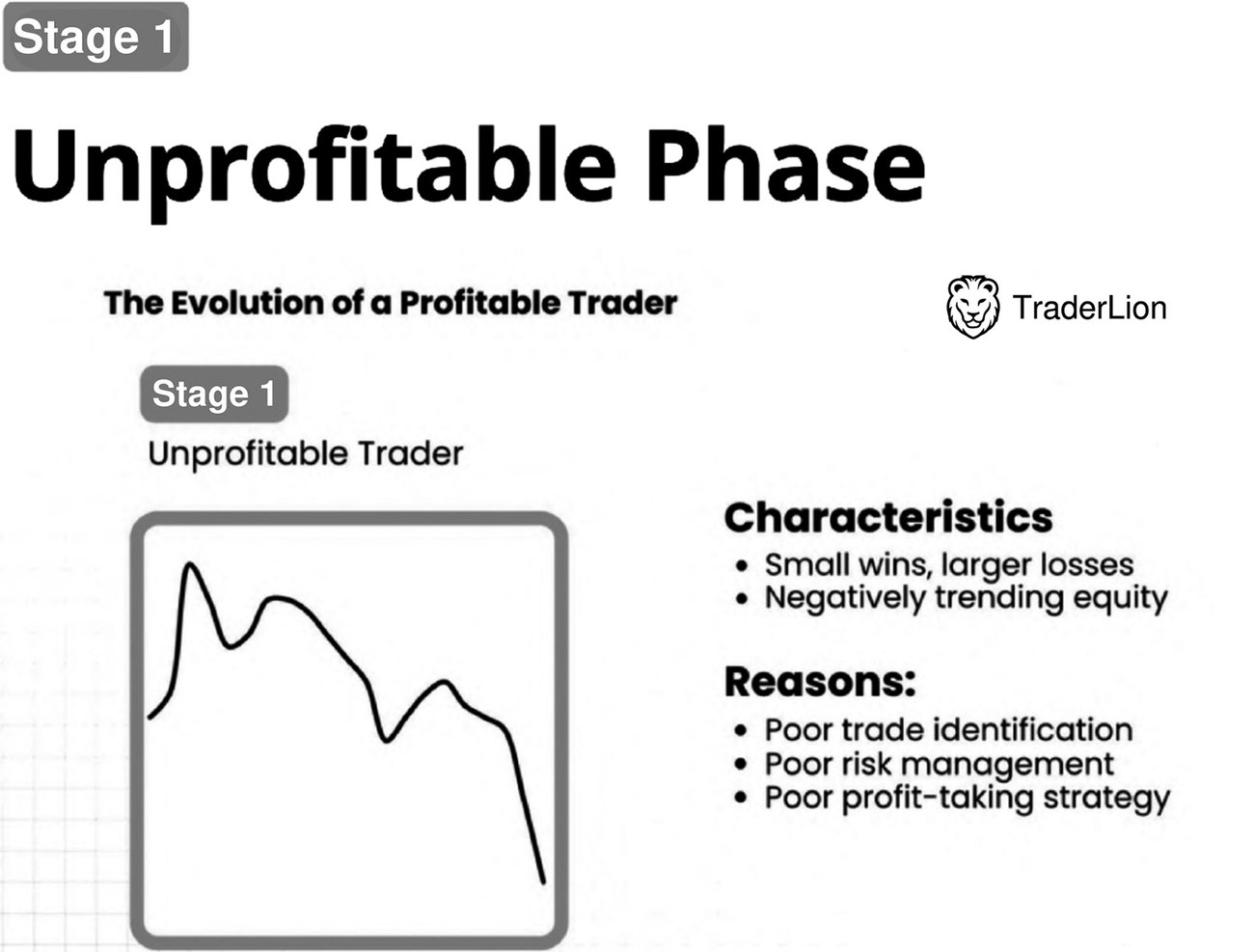 Stage 1

Unprofitable Phase

The Evolution of a Profitable Trader

TraderLion

Stage 1

Unprofitable Trader

Characteristics
• Small wins, larger losses
• Negatively trending equity

Reasons:
• Poor trade identification
• Poor risk management
• Poor profit-taking strategy